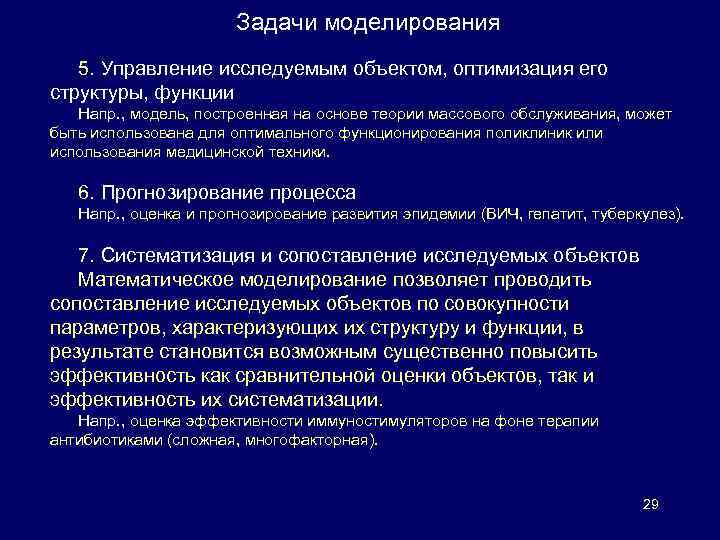 Задачи моделирования

5. Управление исследуемым объектом, оптимизация его структуры, функции

Напр., модель, построенная на основе теории массового обслуживания, может быть использована для оптимального функционирования поликлиник или использования медицинской техники.

6. Прогнозирование процесса

Напр., оценка и прогнозирование развития эпидемии (ВИЧ, гепатит, туберкулез).

7. Систематизация и сопоставление исследуемых объектов

Математическое моделирование позволяет проводить сопоставление исследуемых объектов по совокупности параметров, характеризующих их структуру и функции, в результате становится возможным существенно повысить эффективность как сравнительной оценки объектов, так и эффективность их систематизации.

Напр., оценка эффективности иммуностимуляторов на фоне терапии антибиотиками (сложная, многофакторная).

29